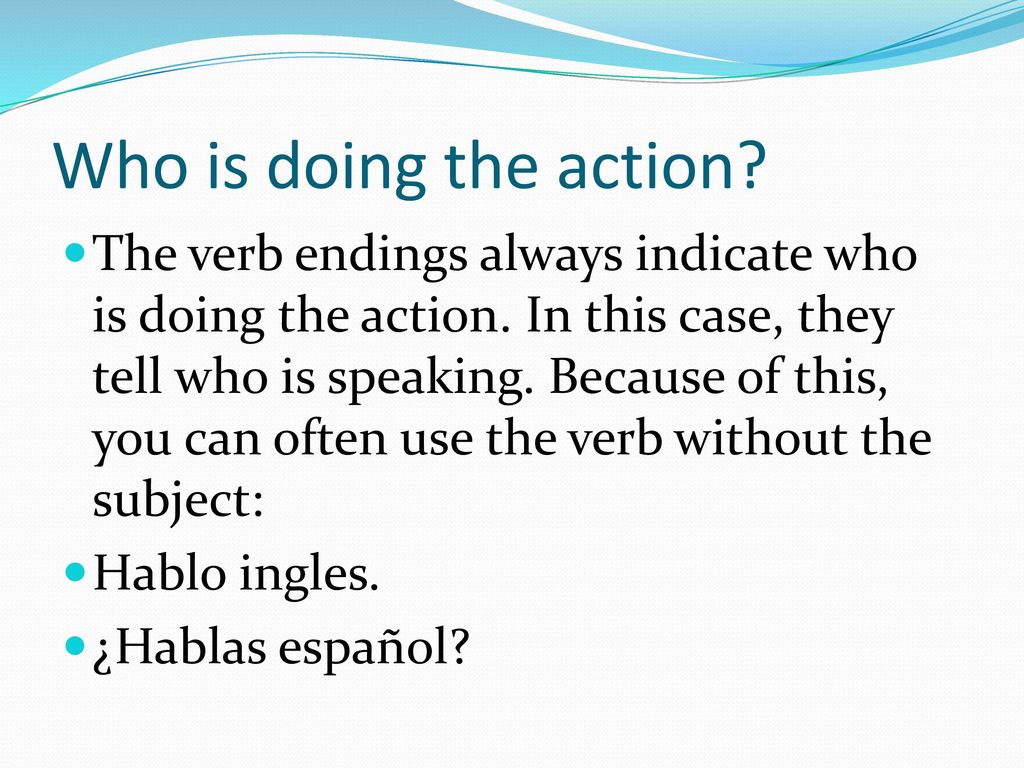 Who is doing the action?

The verb endings always indicate who is doing the action. In this case, they tell who is speaking. Because of this, you can often use the verb without the subject:

Hablo ingles.

¿Hablas español?